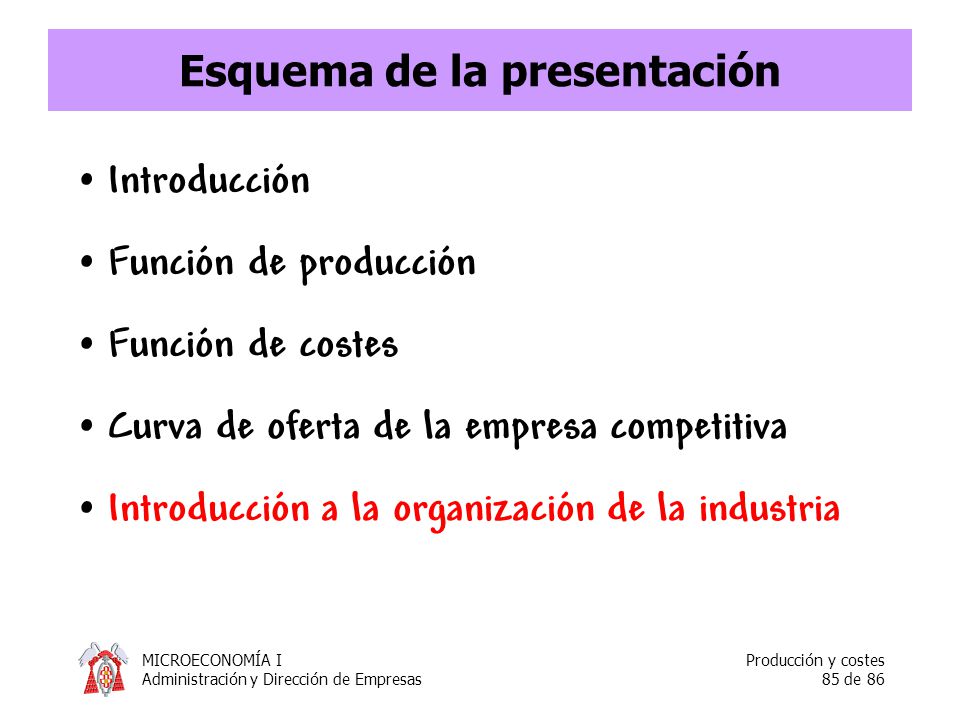 Esquema de la presentación

• Introducción
• Función de producción
• Función de costes
• Curva de oferta de la empresa competitiva
• Introducción a la organización de la industria

MICROECONOMÍA I
Administración y Dirección de Empresas

Producción y costes
85 de 86